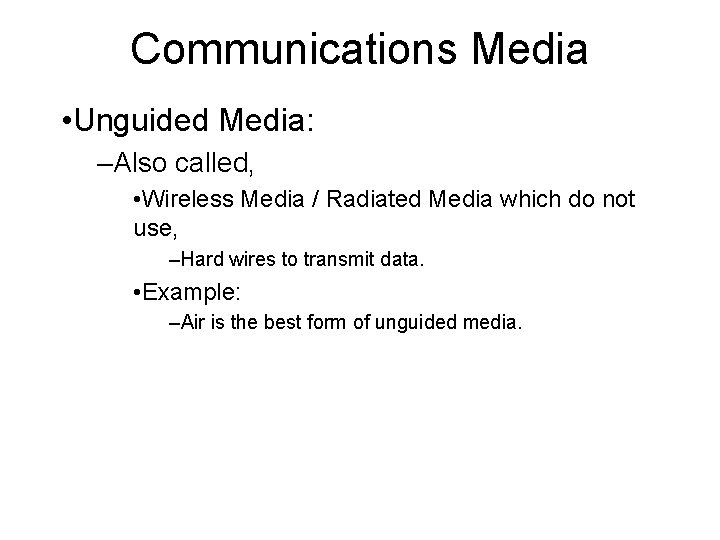 Communications Media

•Unguided Media:

–Also called,

•Wireless Media / Radiated Media which do not use,

–Hard wires to transmit data.

•Example:

–Air is the best form of unguided media.